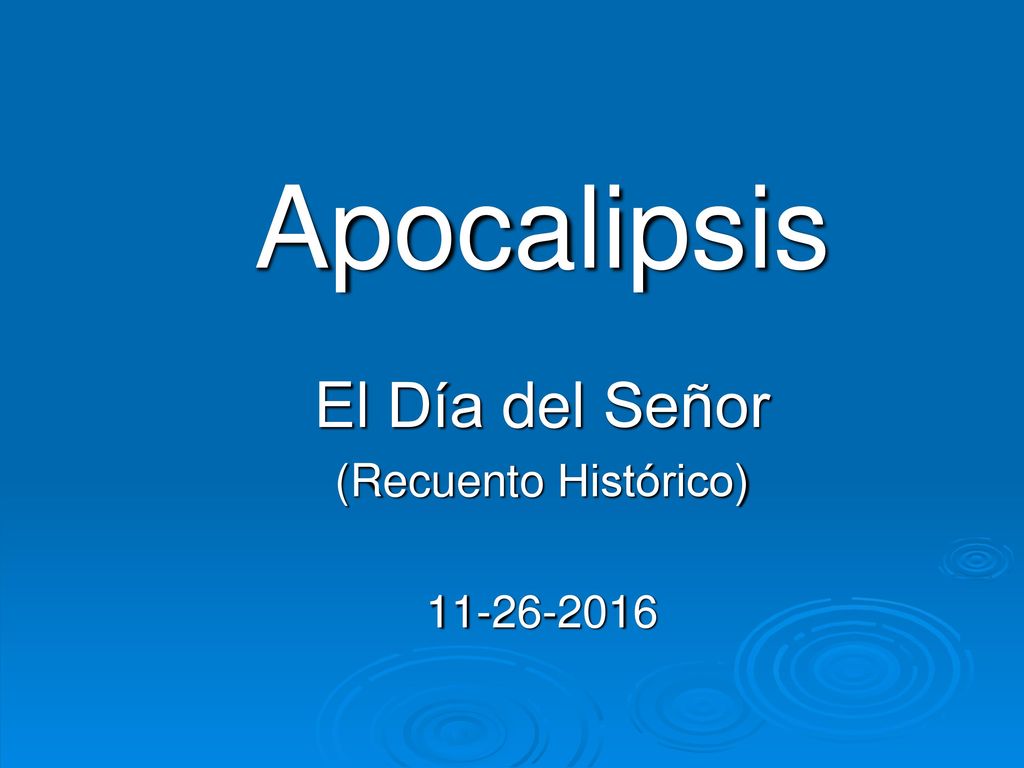 Apocalipsis

El Día del Señor

(Recuento Histórico)

11-26-2016